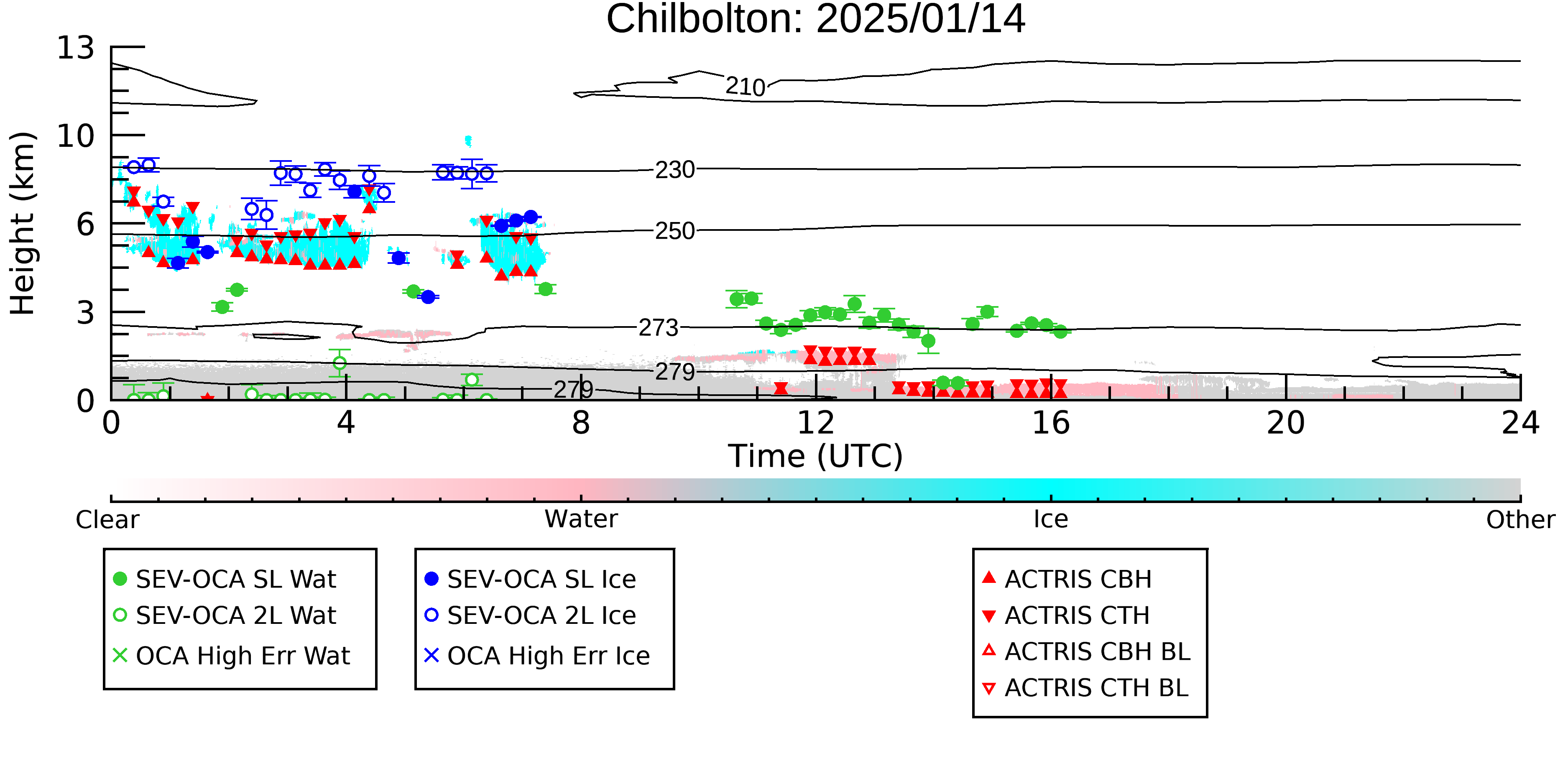 Chilbolton: 2025/01/14

Height (km)

13
10
6
3
0

210
230
250
273
279
279

0
4
8
12
16
20
24

Time (UTC)

Clear
Water
Ice
Other

SEV-OCA SL Wat
SEV-OCA 2L Wat
OCA High Err Wat

SEV-OCA SL Ice
SEV-OCA 2L Ice
OCA High Err Ice

ACTRIS CBH
ACTRIS CTH
ACTRIS CBH BL
ACTRIS CTH BL